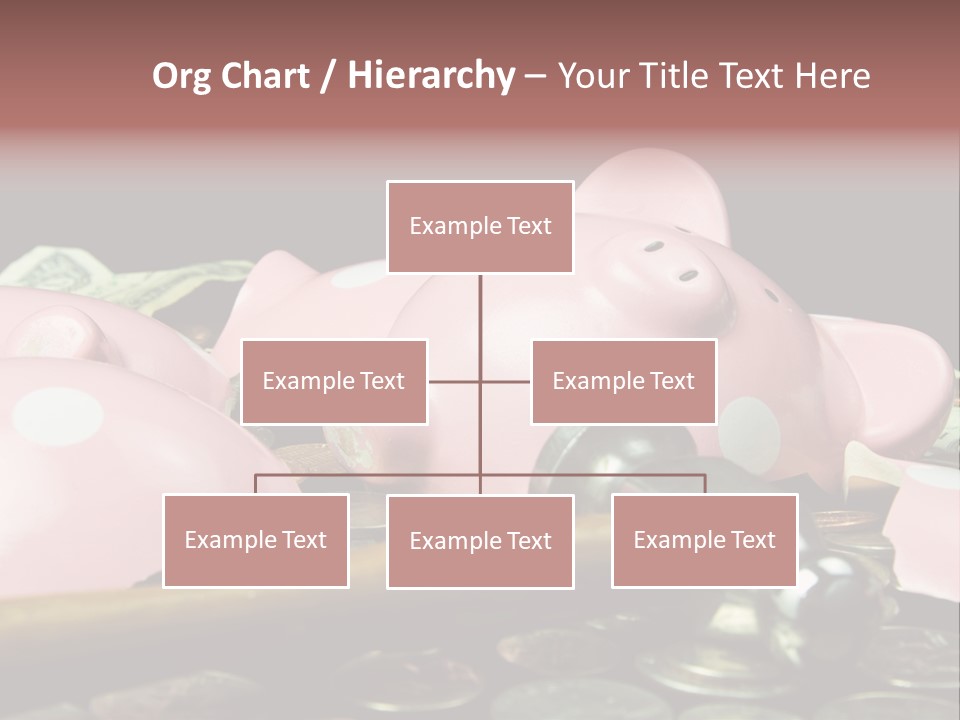 Org Chart / Hierarchy – Your Title Text Here

Example Text

Example Text

Example Text

Example Text

Example Text

Example Text